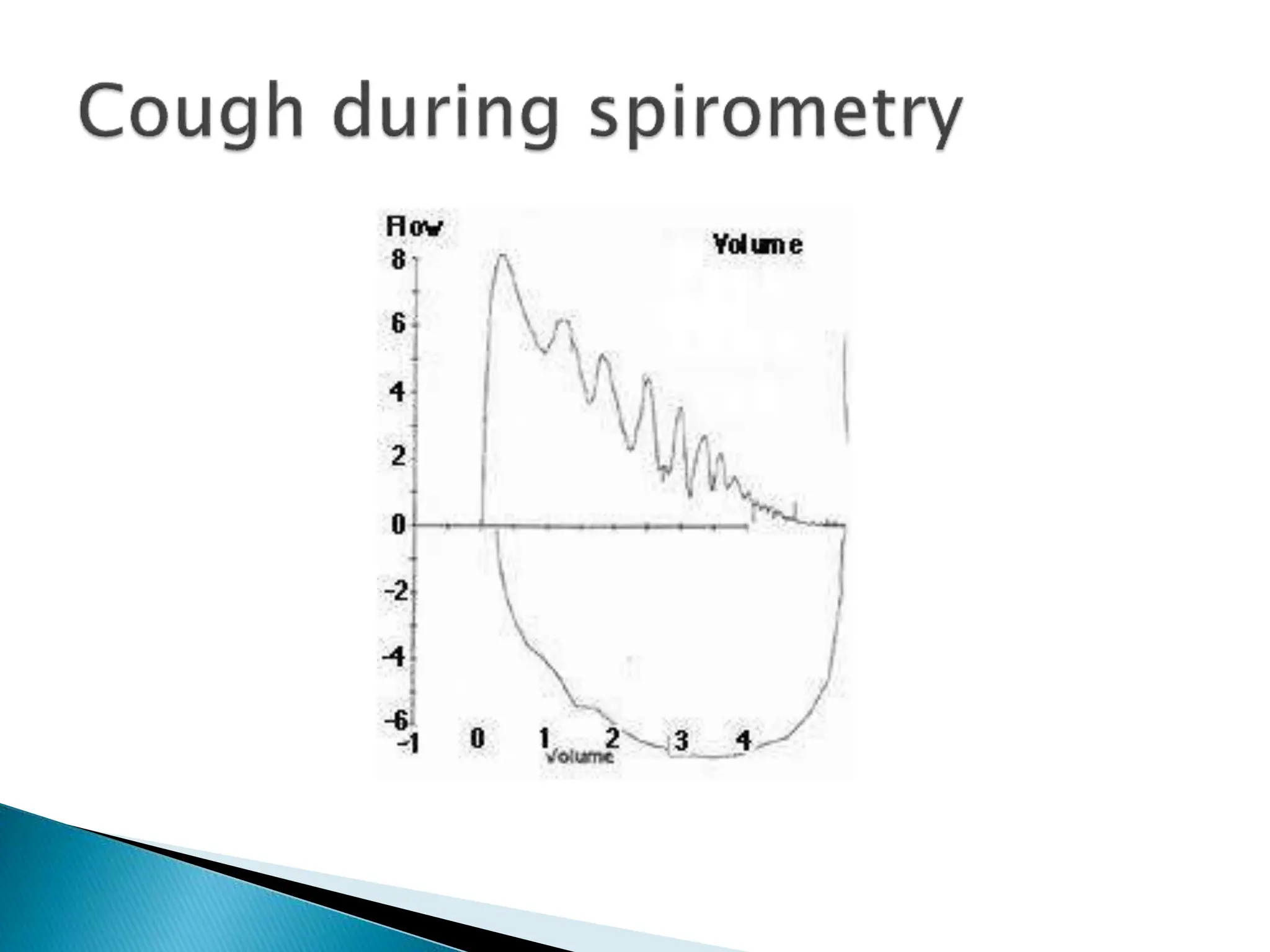 Cough during spirometry

Flow
Volume
8
6
4
2
0
-2
-4
-6
-1
0
1
2
3
4
Volume